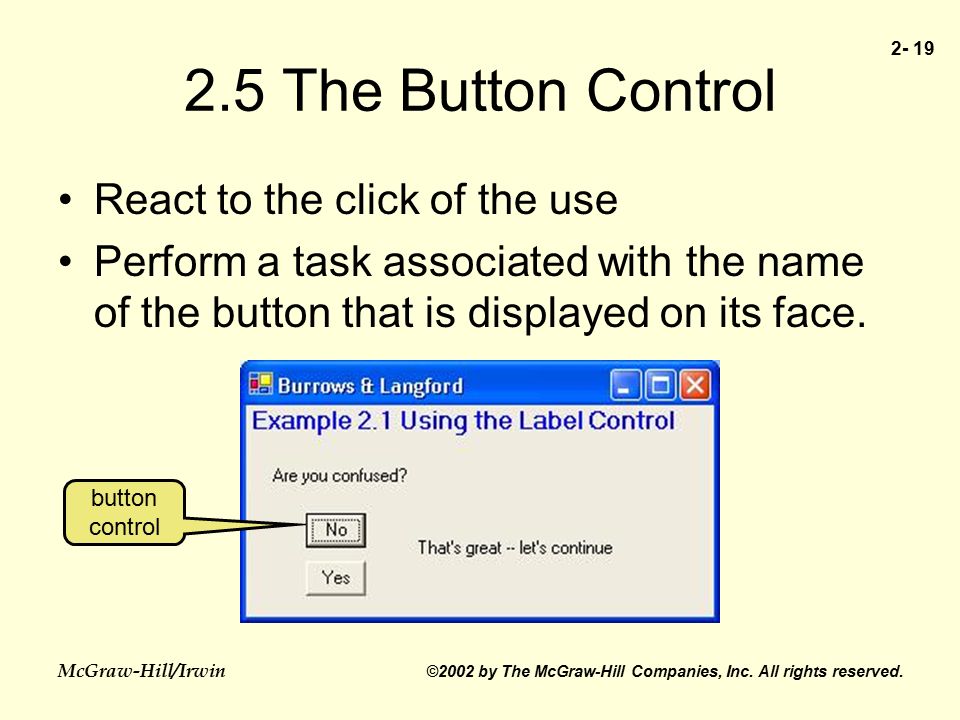 2- 19

2.5 The Button Control

• React to the click of the use
• Perform a task associated with the name of the button that is displayed on its face.

Burrows & Langford

Example 2.1 Using the Label Control

Are you confused?

button control

No

That's great -- let's continue

Yes

McGraw-Hill/Irwin

©2002 by The McGraw-Hill Companies, Inc. All rights reserved.